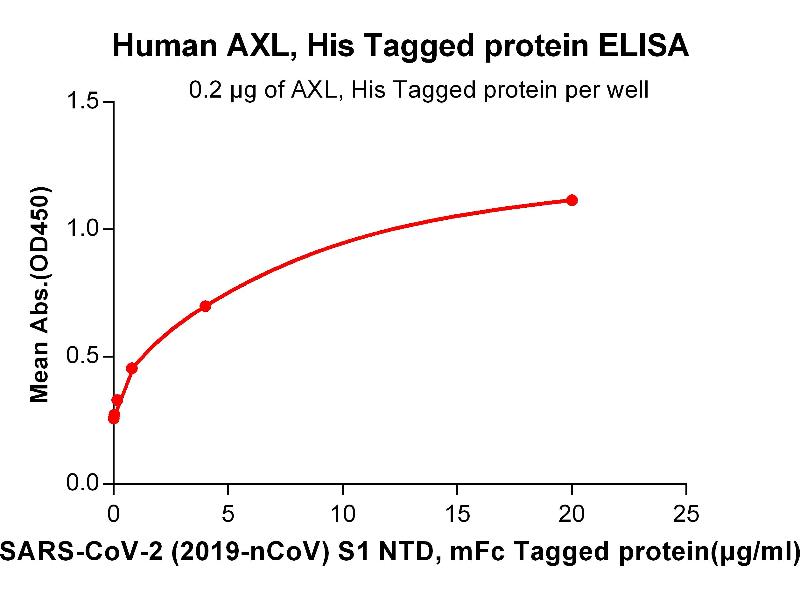 Human AXL, His Tagged protein ELISA

0.2 µg of AXL, His Tagged protein per well

Mean Abs.(OD450)

1.5
1.0
0.5
0.0

0
5
10
15
20
25

SARS-CoV-2 (2019-nCoV) S1 NTD, mFc Tagged protein(µg/ml)